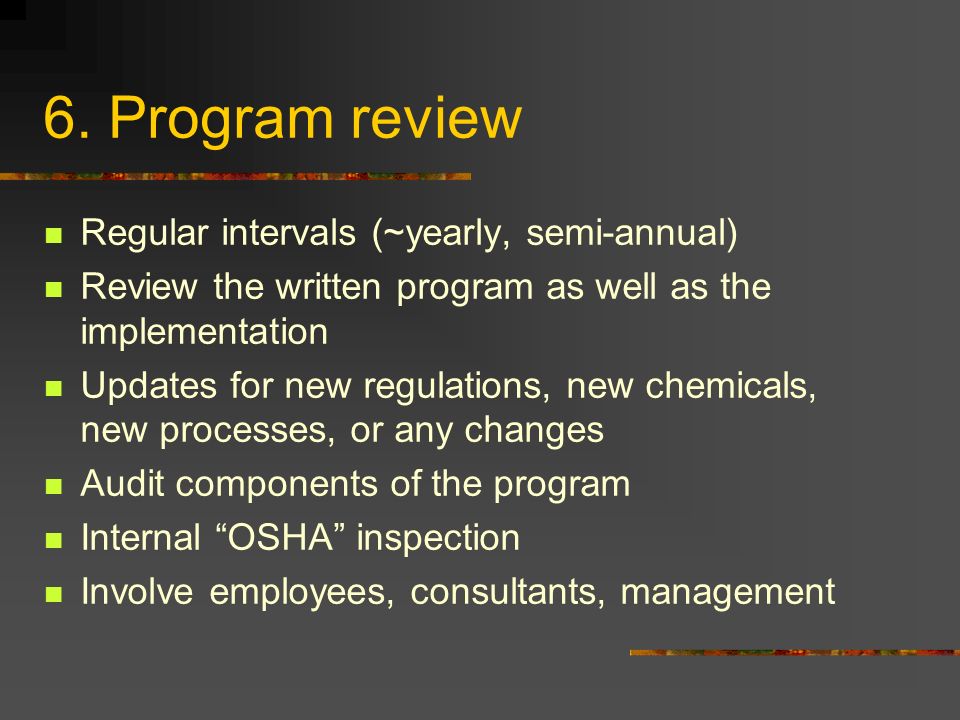 6. Program review

- Regular intervals (~yearly, semi-annual)
- Review the written program as well as the implementation
- Updates for new regulations, new chemicals, new processes, or any changes
- Audit components of the program
- Internal “OSHA” inspection
- Involve employees, consultants, management